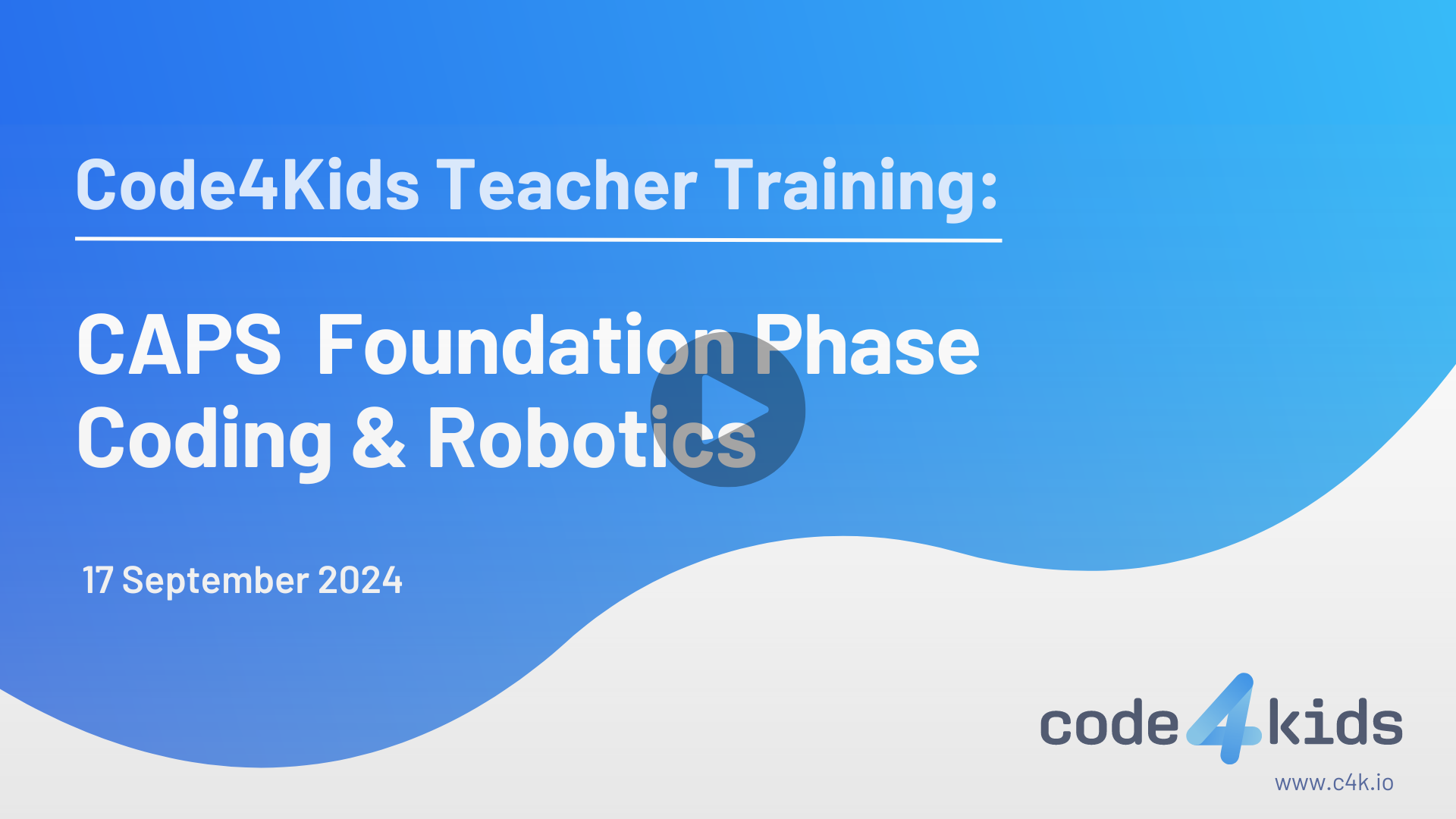 Code4Kids Teacher Training:

CAPS Foundation Phase
Coding & Robotics

17 September 2024

code4kids

www.c4k.io